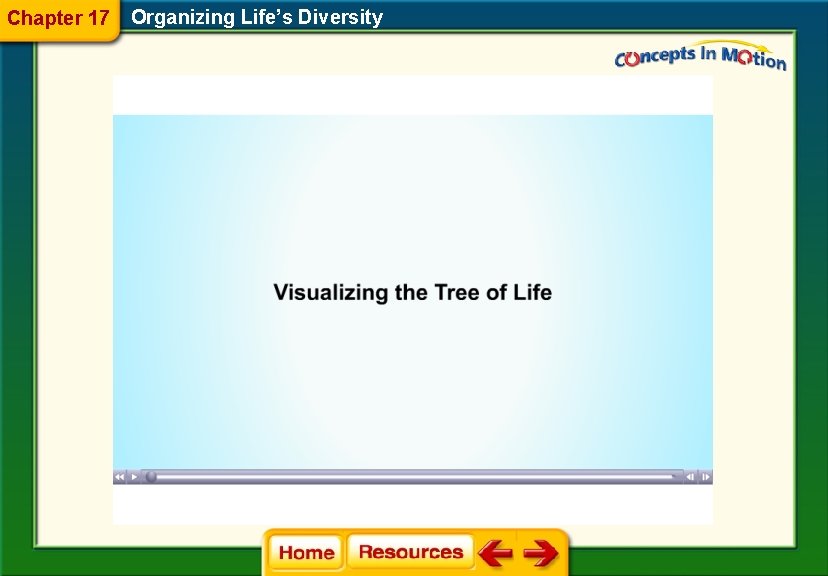 Chapter 17 Organizing Life's Diversity

Concepts In Motion

Visualizing the Tree of Life

Home Resources